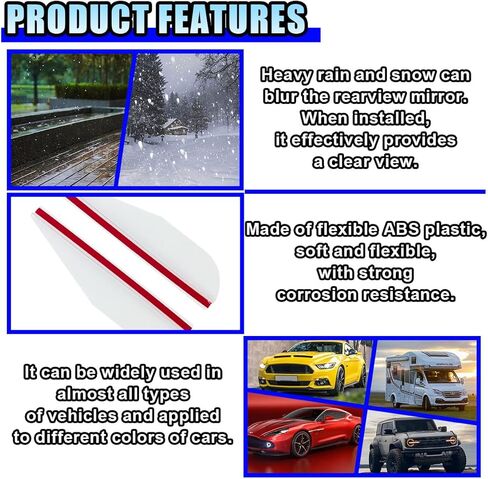 PRODUCT FEATURES

Heavy rain and snow can blur the rearview mirror. When installed, it effectively provides a clear view.

Made of flexible ABS plastic, soft and flexible, with strong corrosion resistance.

It can be widely used in almost all types of vehicles and applied to different colors of cars.